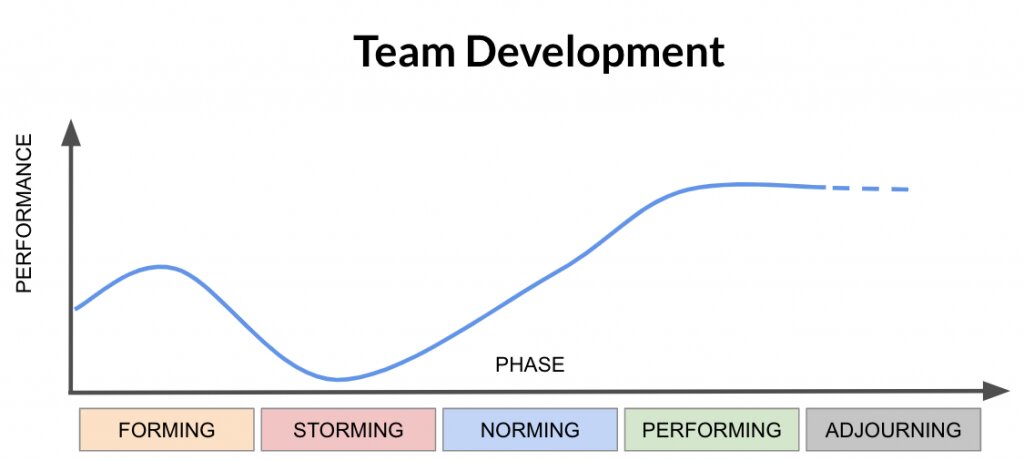 Team Development

PERFORMANCE

PHASE

FORMING
STORMING
NORMING
PERFORMING
ADJOURNING